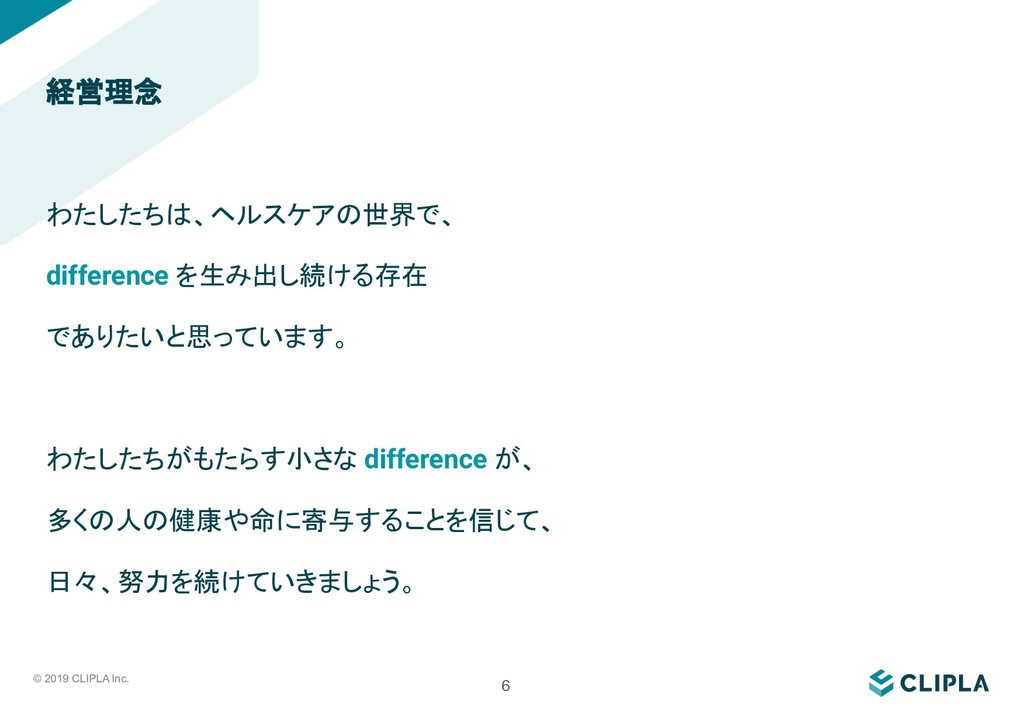 経営理念

わたしたちは、ヘルスケアの世界で、

difference を生み出し続ける存在

でありたいと思っています。

わたしたちがもたらす小さな difference が、

多くの人の健康や命に寄与することを信じて、

日々、努力を続けていきましょう。

© 2019 CLIPLA Inc.

6

CLIPLA